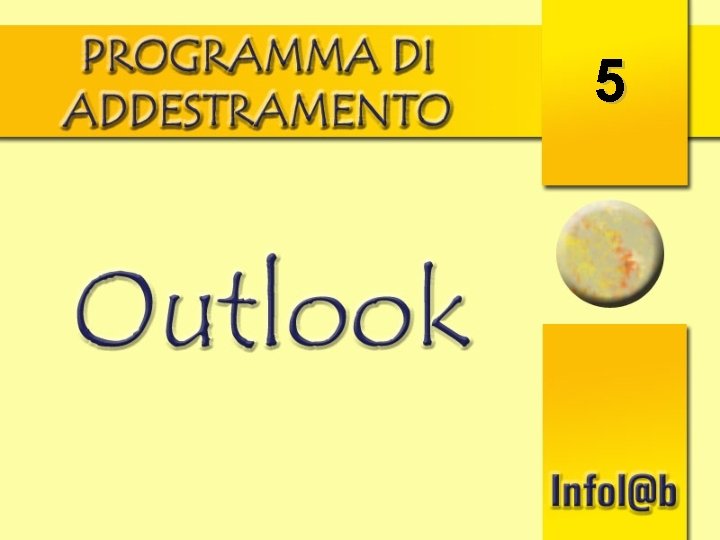 PROGRAMMA DI ADDESTRAMENTO

5

Outlook

Infol@b